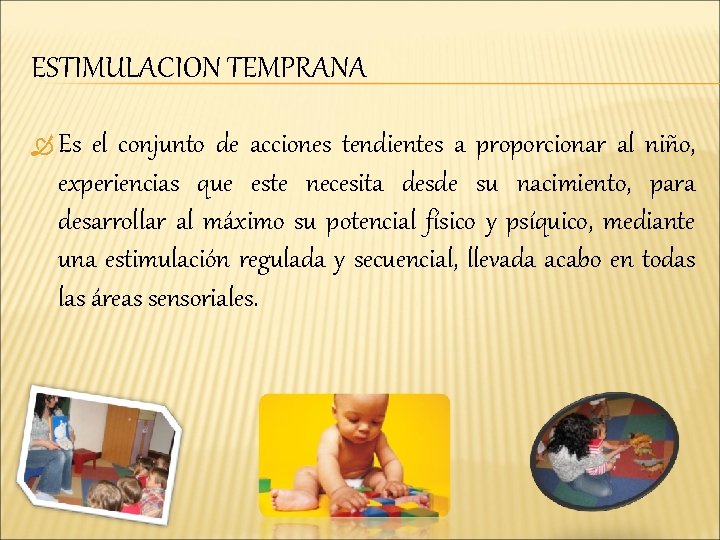 ESTIMULACION TEMPRANA

Es el conjunto de acciones tendientes a proporcionar al niño, experiencias que este necesita desde su nacimiento, para desarrollar al máximo su potencial físico y psíquico, mediante una estimulación regulada y secuencial, llevada acabo en todas las áreas sensoriales.